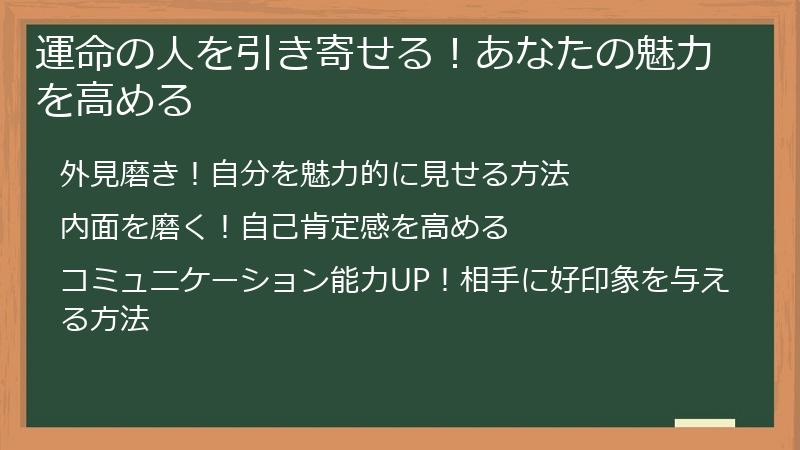 運命の人を引き寄せる！あなたの魅力を高める

外見磨き！自分を魅力的に見せる方法

内面を磨く！自己肯定感を高める

コミュニケーション能力UP！相手に好印象を与える方法